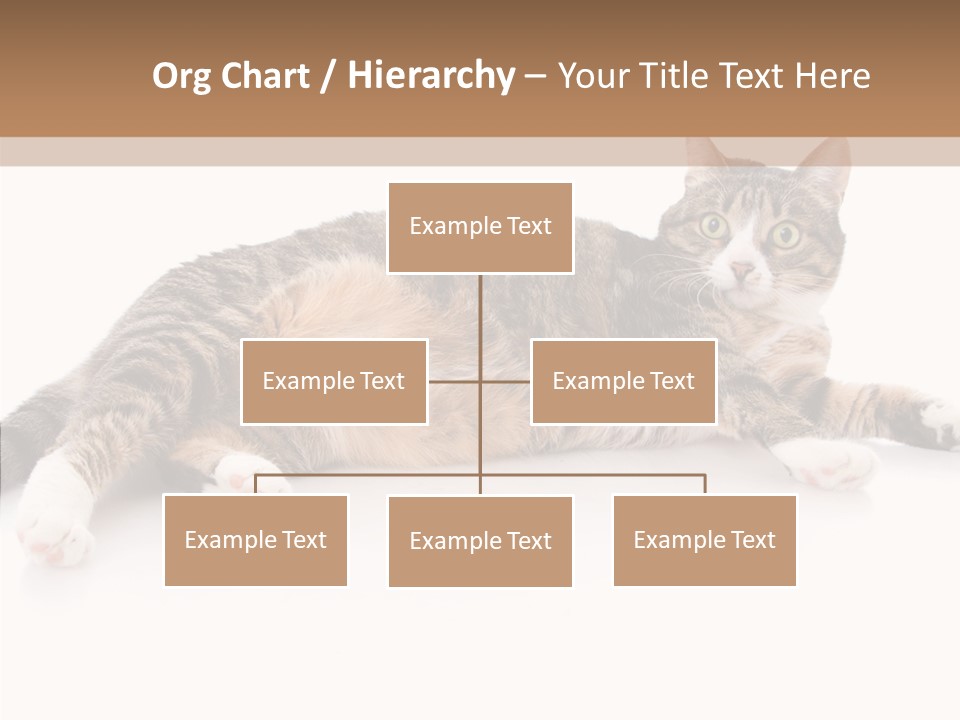 Org Chart / Hierarchy – Your Title Text Here

Example Text

Example Text

Example Text

Example Text

Example Text

Example Text